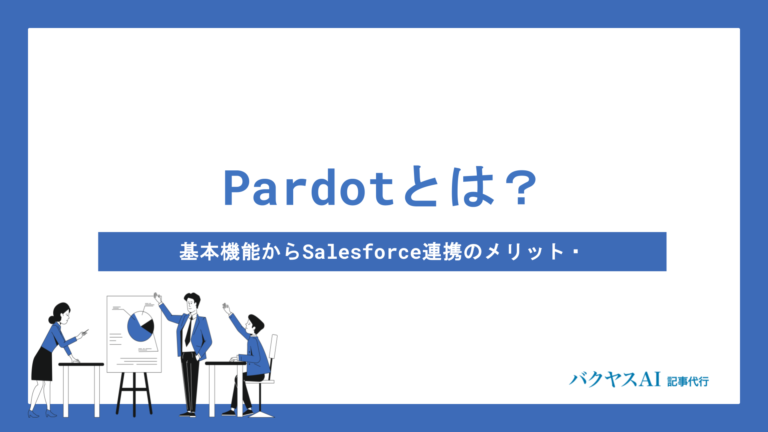 Pardotとは？

基本機能からSalesforce連携のメリット・

バクヤスAI 記事代行